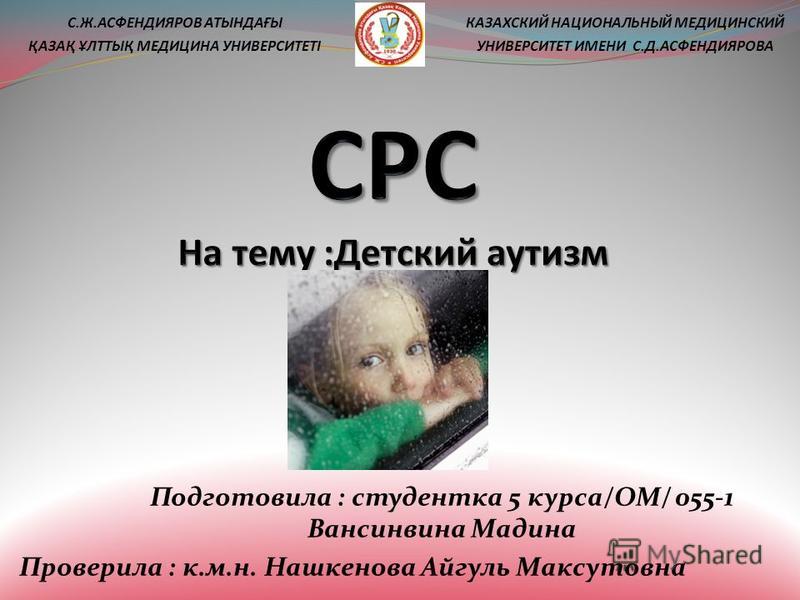 С.Ж.АСФЕНДИЯРОВ АТЫНДАҒЫ
ҚАЗАҚ ҰЛТТЫҚ МЕДИЦИНА УНИВЕРСИТЕТІ

КАЗАХСКИЙ НАЦИОНАЛЬНЫЙ МЕДИЦИНСКИЙ
УНИВЕРСИТЕТ ИМЕНИ С.Д.АСФЕНДИЯРОВА

СРС

На тему :Детский аутизм

Подготовила : студентка 5 курса/ОМ/ 055-1
Вансинвина Мадина

Проверила : к.м.н. Нашкенова Айгуль Максутовна

MyShared